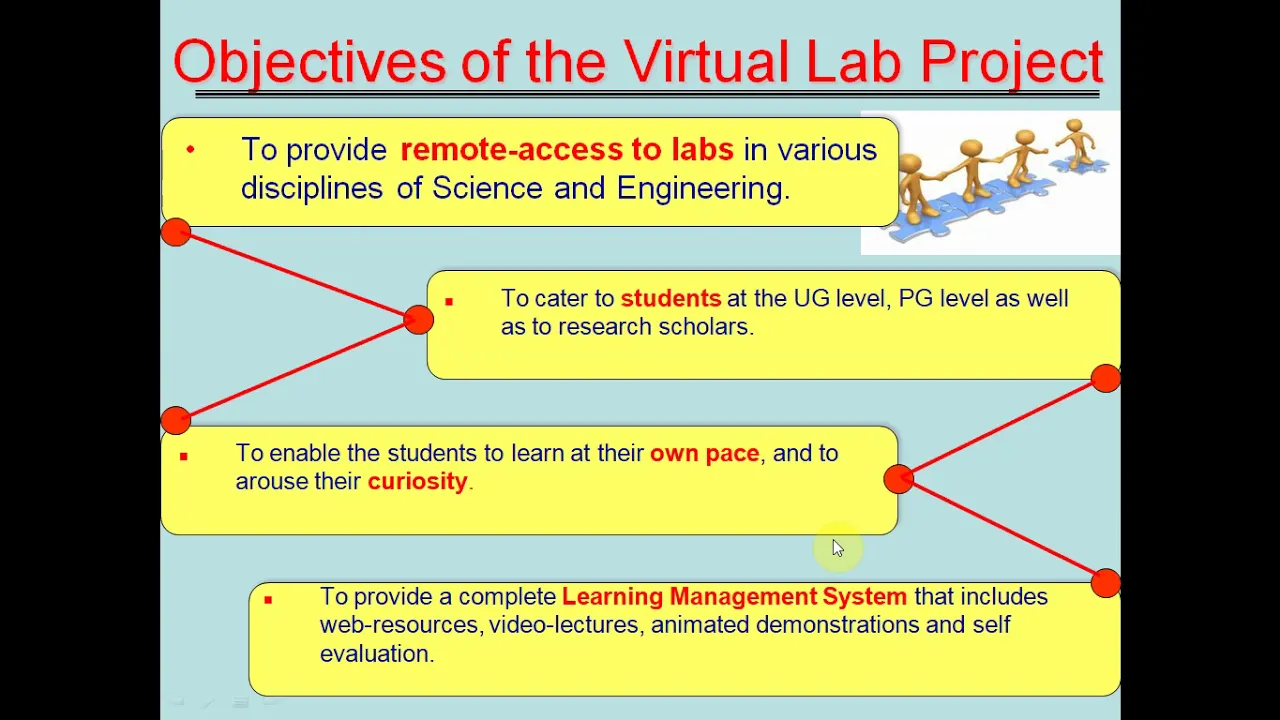 Objectives of the Virtual Lab Project

• To provide remote-access to labs in various disciplines of Science and Engineering.

▪ To cater to students at the UG level, PG level as well as to research scholars.

▪ To enable the students to learn at their own pace, and to arouse their curiosity.

▪ To provide a complete Learning Management System that includes web-resources, video-lectures, animated demonstrations and self evaluation.